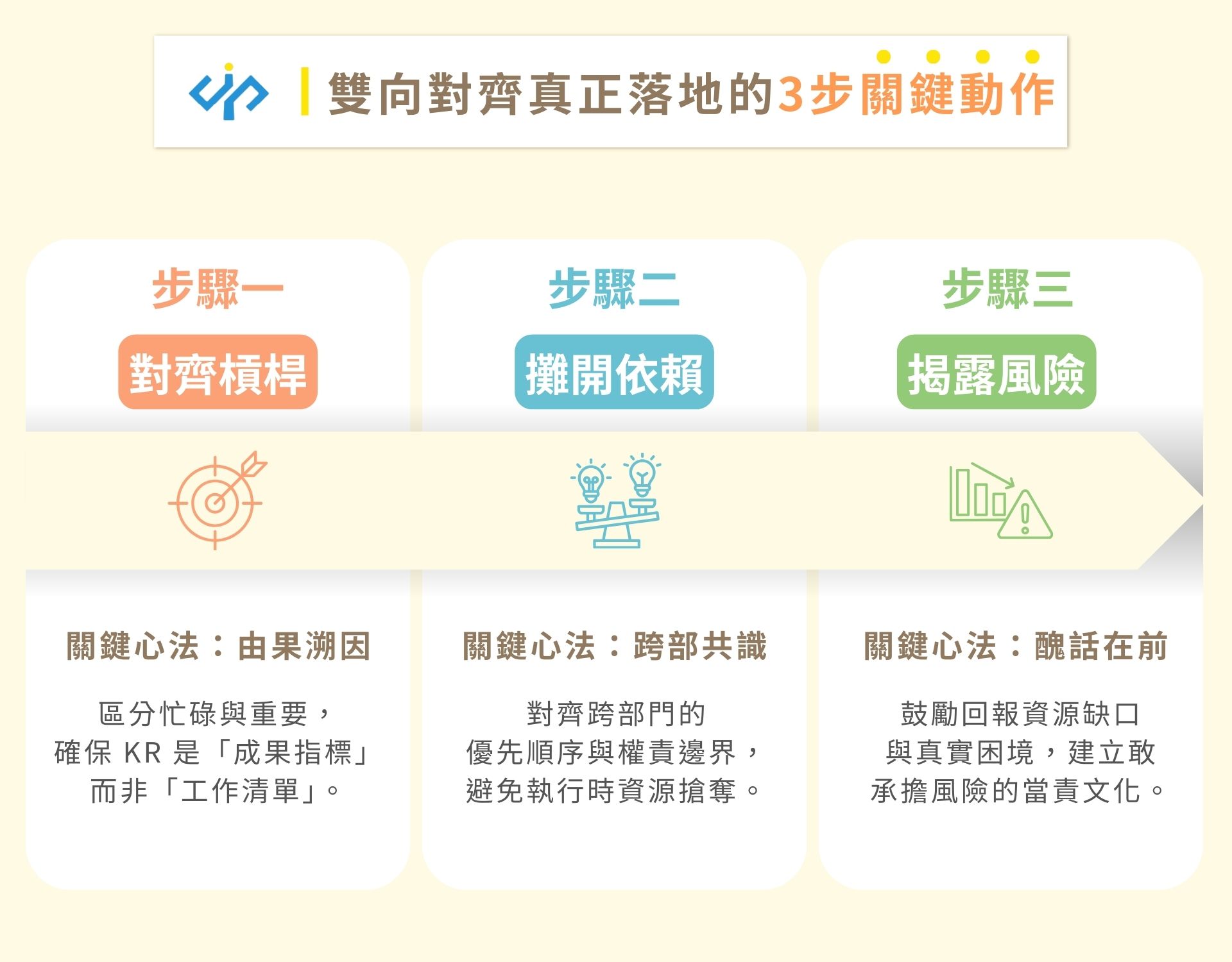 雙向對齊真正落地的3步關鍵動作

步驟一

對齊槓桿

關鍵心法：由果溯因

區分忙碌與重要，確保 KR 是「成果指標」而非「工作清單」。

步驟二

攤開依賴

關鍵心法：跨部共識

對齊跨部門的優先順序與權責邊界，避免執行時資源搶奪。

步驟三

揭露風險

關鍵心法：醜話在前

鼓勵回報資源缺口與真實困境，建立敢承擔風險的當責文化。